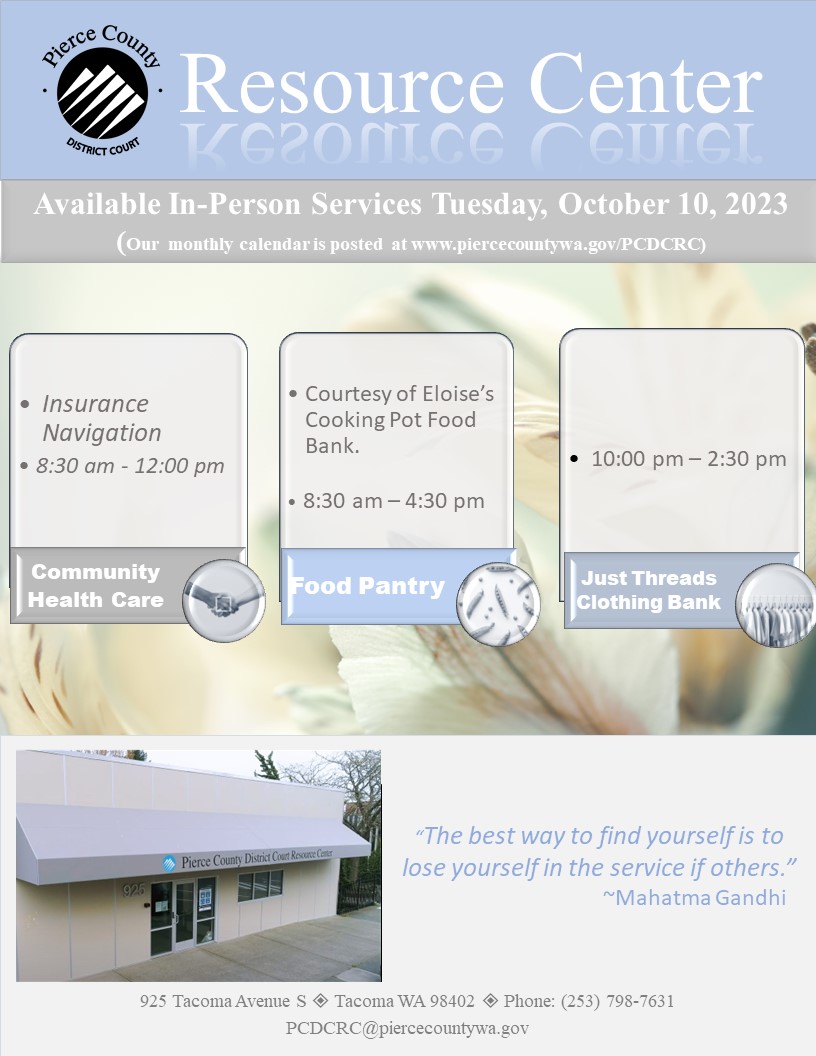 Pierce County
DISTRICT COURT

Resource Center

Available In-Person Services Tuesday, October 10, 2023
(Our monthly calendar is posted at www.piercecountywa.gov/PCDCRC)

• Insurance Navigation
• 8:30 am - 12:00 pm

Community Health Care

• Courtesy of Eloise's Cooking Pot Food Bank.
• 8:30 am – 4:30 pm

Food Pantry

• 10:00 pm – 2:30 pm

Just Threads Clothing Bank

Pierce County District Court Resource Center
925

"The best way to find yourself is to lose yourself in the service if others."
~Mahatma Gandhi

925 Tacoma Avenue S ◈ Tacoma WA 98402 ◈ Phone: (253) 798-7631
PCDCRC@piercecountywa.gov